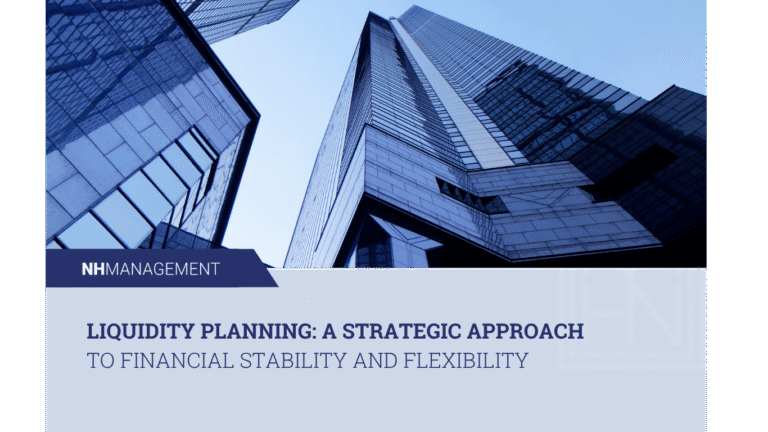 NHMANAGEMENT

LIQUIDITY PLANNING: A STRATEGIC APPROACH
TO FINANCIAL STABILITY AND FLEXIBILITY